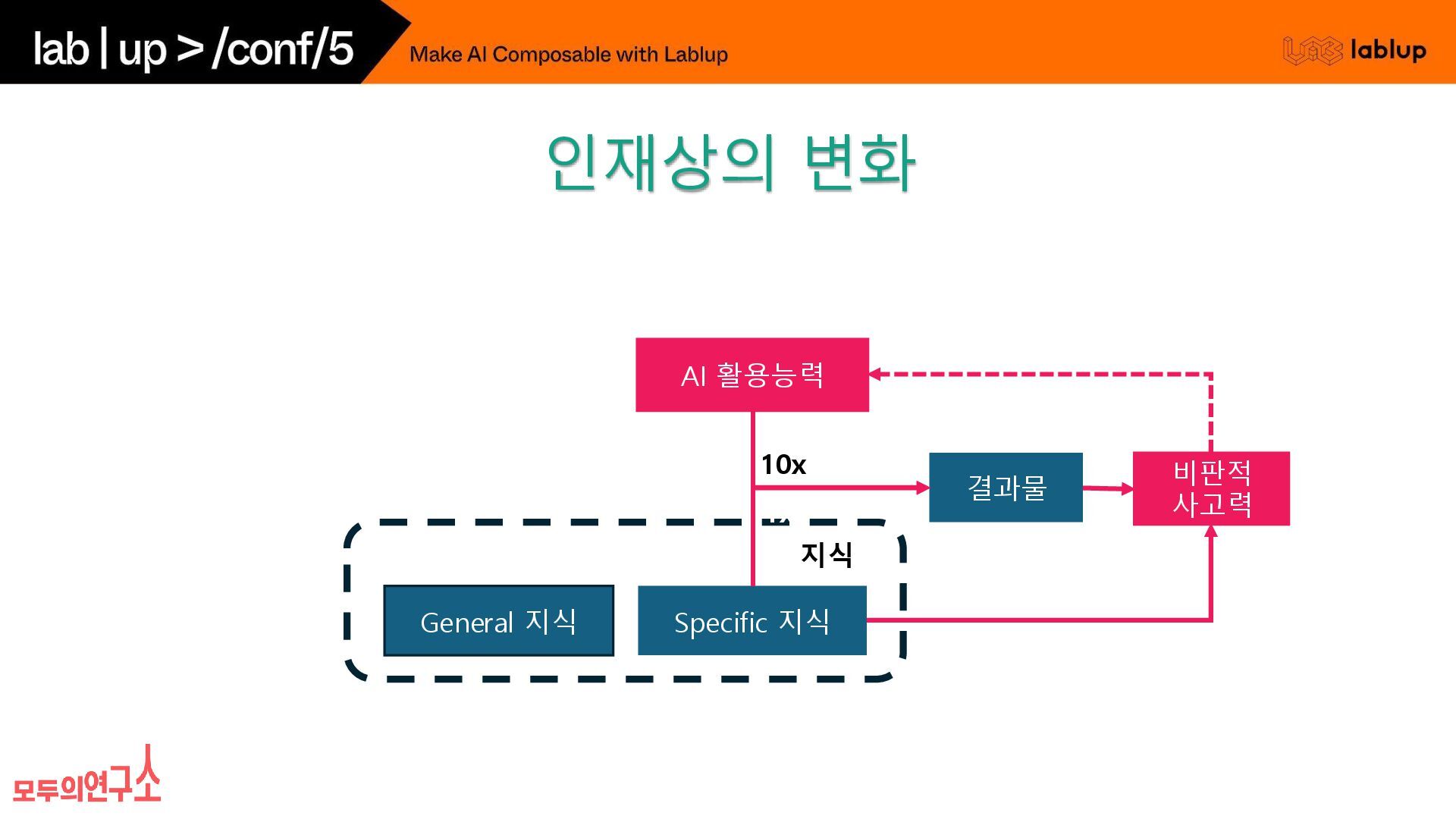 lab | up > /conf/5

Make AI Composable with Lablup

lablup

인재상의 변화

AI 활용능력

10x

결과물

비판적 사고력

지식

General 지식

Specific 지식

모두의연구소